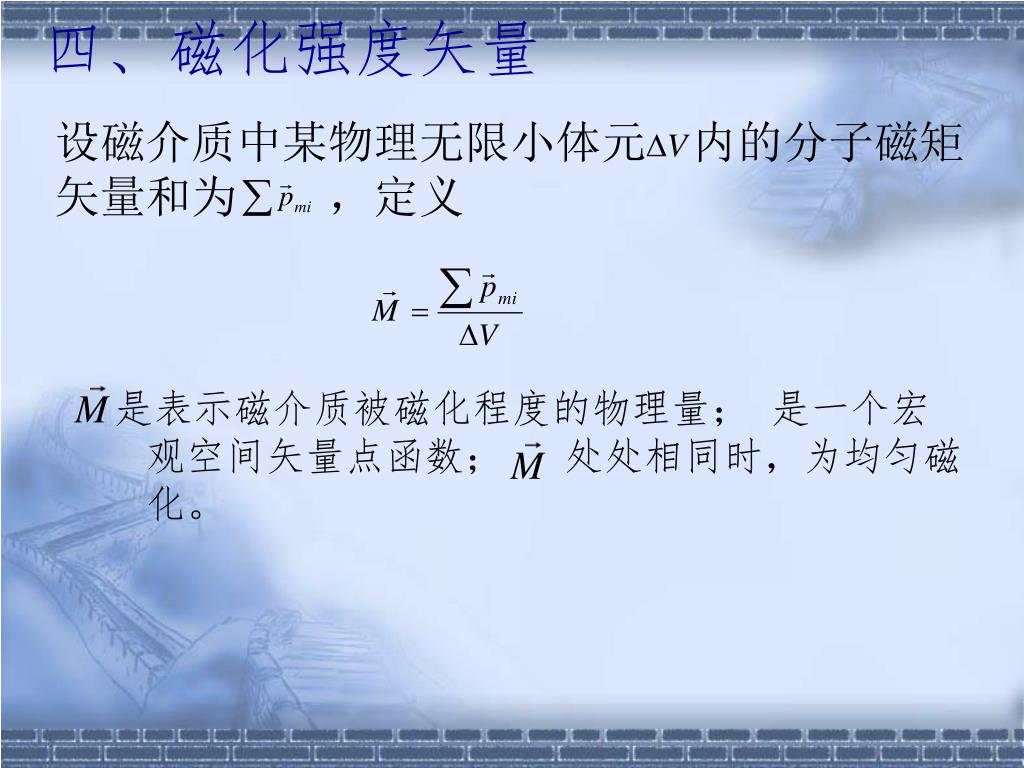 四、磁化强度矢量

设磁介质中某物理无限小体元$\Delta V$内的分子磁矩矢量和为$\sum \vec{p}_{mi}$ ，定义

$\vec{M} = \frac{\sum \vec{p}_{mi}}{\Delta V}$

$\vec{M}$是表示磁介质被磁化程度的物理量； 是一个宏观空间矢量点函数；$\vec{M}$ 处处相同时，为均匀磁化。